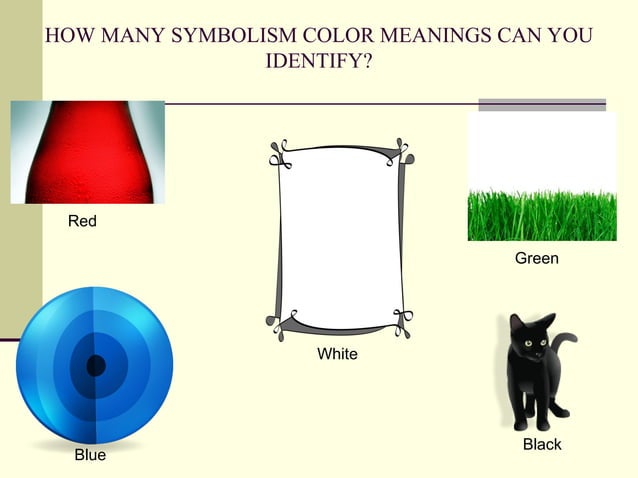 HOW MANY SYMBOLISM COLOR MEANINGS CAN YOU IDENTIFY?

Red

Green

White

Blue

Black